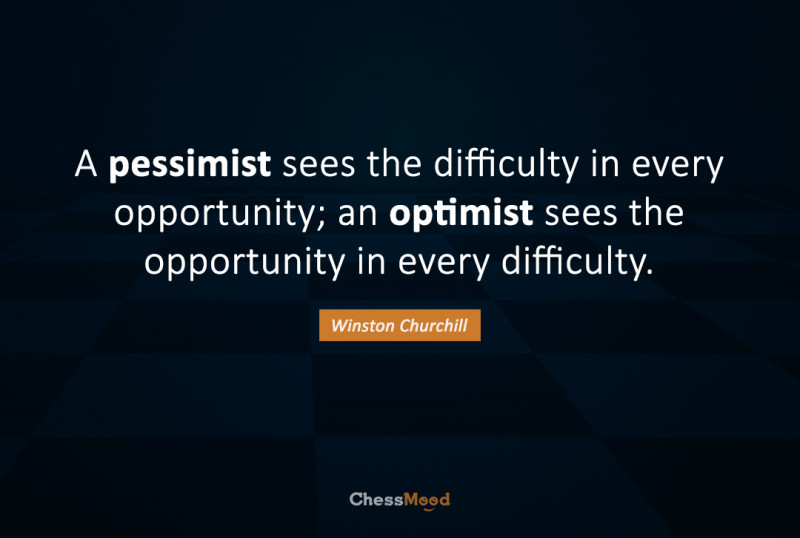 A pessimist sees the difficulty in every opportunity; an optimist sees the opportunity in every difficulty.

Winston Churchill

ChessMood